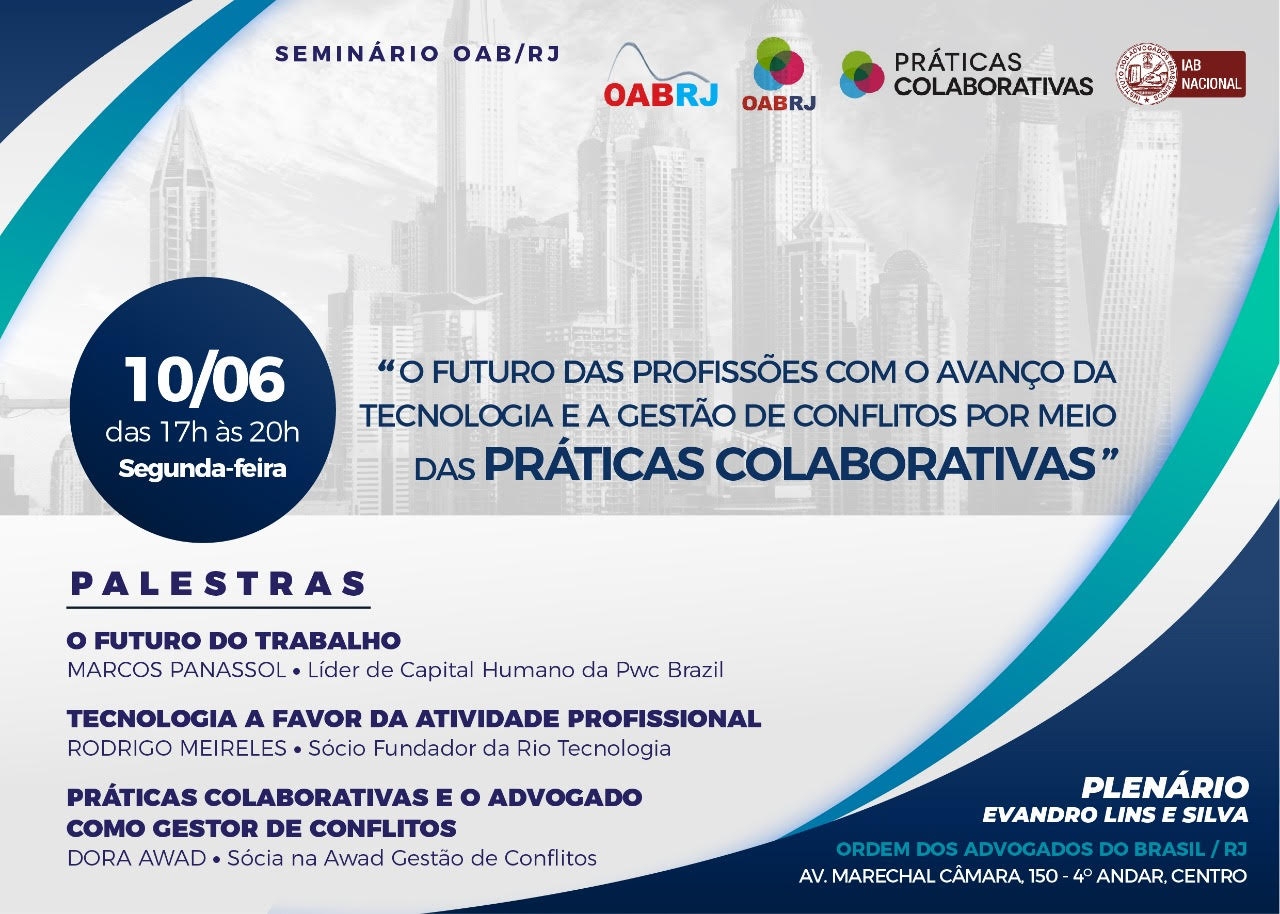 SEMINÁRIO OAB/RJ

OABRJ

OABRJ

PRÁTICAS COLABORATIVAS

IAB NACIONAL

10/06
das 17h às 20h
Segunda-feira

"O FUTURO DAS PROFISSÕES COM O AVANÇO DA TECNOLOGIA E A GESTÃO DE CONFLITOS POR MEIO DAS PRÁTICAS COLABORATIVAS"

PALESTRAS

O FUTURO DO TRABALHO
MARCOS PANASSOL • Líder de Capital Humano da Pwc Brazil

TECNOLOGIA A FAVOR DA ATIVIDADE PROFISSIONAL
RODRIGO MEIRELES • Sócio Fundador da Rio Tecnologia

PRÁTICAS COLABORATIVAS E O ADVOGADO COMO GESTOR DE CONFLITOS
DORA AWAD • Sócia na Awad Gestão de Conflitos

PLENÁRIO
EVANDRO LINS E SILVA

ORDEM DOS ADVOGADOS DO BRASIL / RJ
AV. MARECHAL CÂMARA, 150 - 4º ANDAR, CENTRO